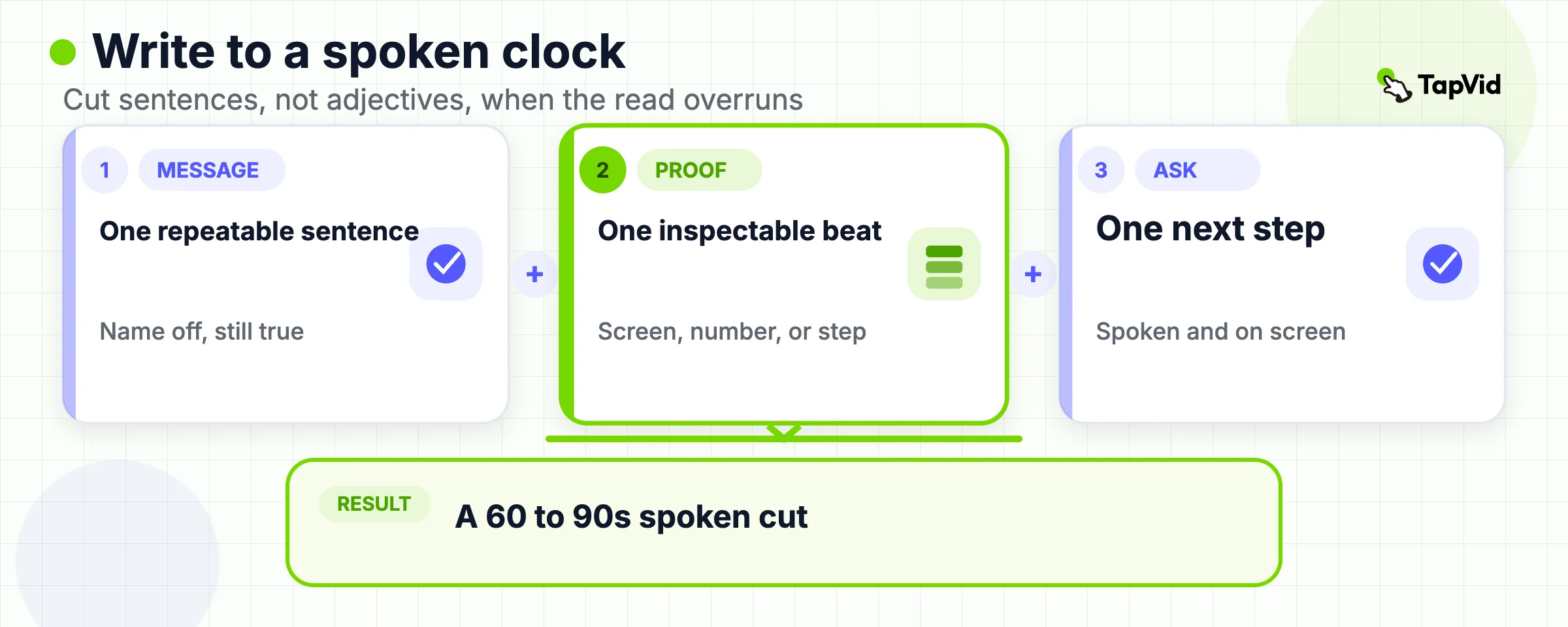 Write to a spoken clock

Cut sentences, not adjectives, when the read overruns

TapVid

1 MESSAGE

One repeatable sentence

Name off, still true

+

2 PROOF

One inspectable beat

Screen, number, or step

+

3 ASK

One next step

Spoken and on screen

RESULT A 60 to 90s spoken cut